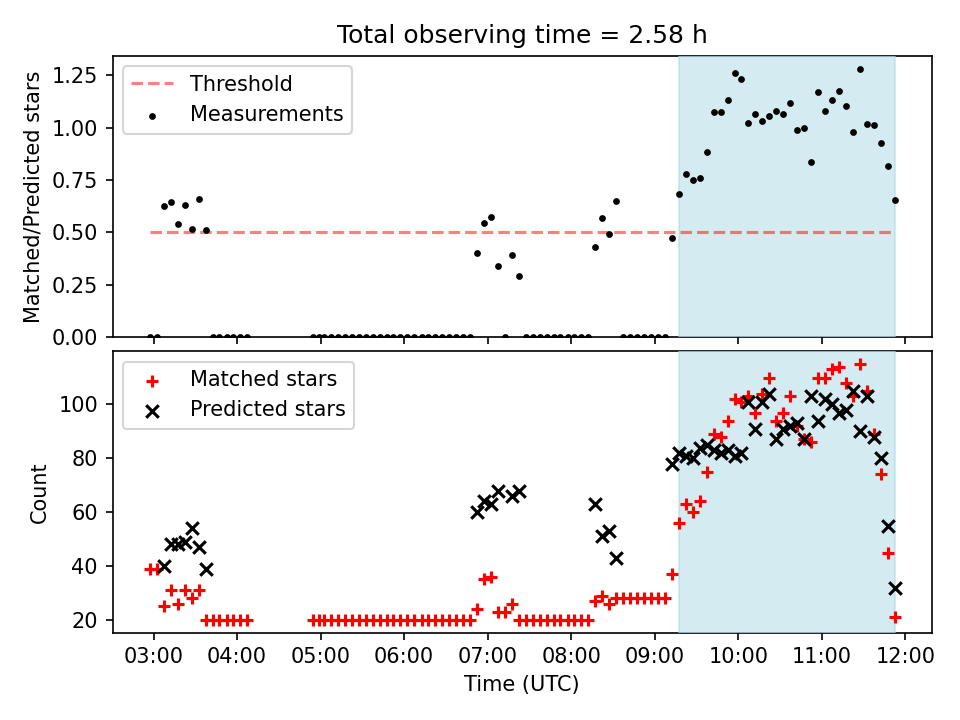 Total observing time = 2.58 h

Threshold
Measurements

Matched/Predicted stars
1.25
1.00
0.75
0.50
0.25
0.00

Matched stars
Predicted stars

Count
100
80
60
40
20

03:00 04:00 05:00 06:00 07:00 08:00 09:00 10:00 11:00 12:00
Time (UTC)